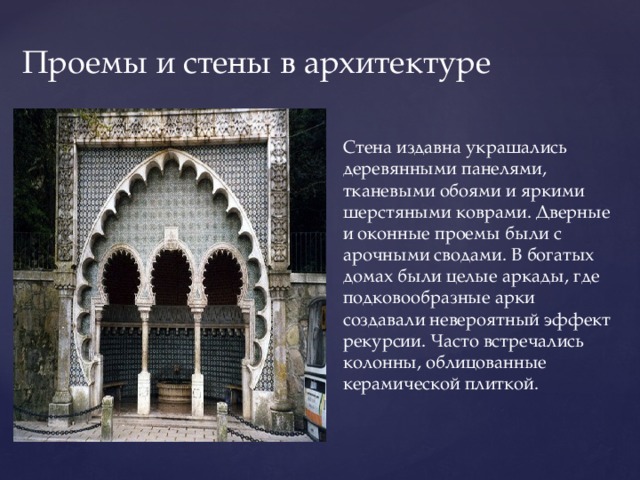 Проемы и стены в архитектуре

Стена издавна украшались деревянными панелями, тканевыми обоями и яркими шерстяными коврами. Дверные и оконные проемы были с арочными сводами. В богатых домах были целые аркады, где подковообразные арки создавали невероятный эффект рекурсии. Часто встречались колонны, облицованные керамической плиткой.